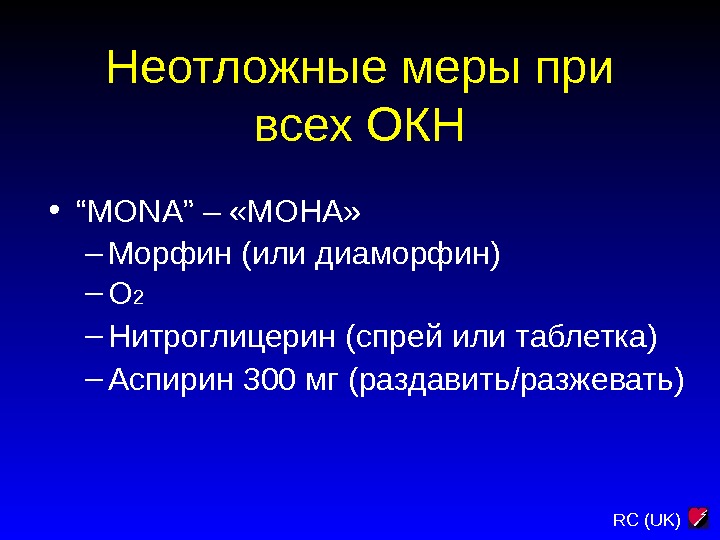 Неотложные меры при всех ОКН

• “MONA” – «МОНА»
 – Морфин (или диаморфин)
 – $O_2$
 – Нитроглицерин (спрей или таблетка)
 – Аспирин 300 мг (раздавить/разжевать)

RC (UK)